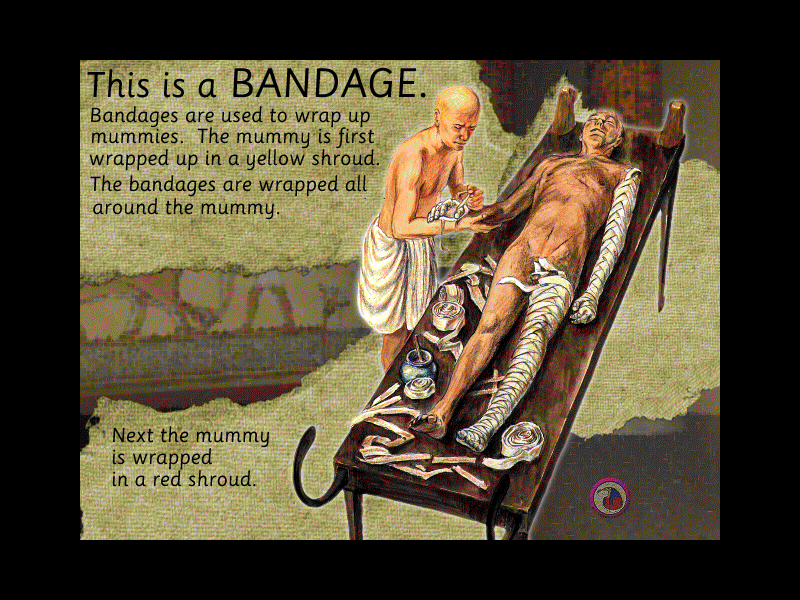 This is a BANDAGE.

Bandages are used to wrap up mummies. The mummy is first wrapped up in a yellow shroud.

The bandages are wrapped all around the mummy.

Next the mummy is wrapped in a red shroud.